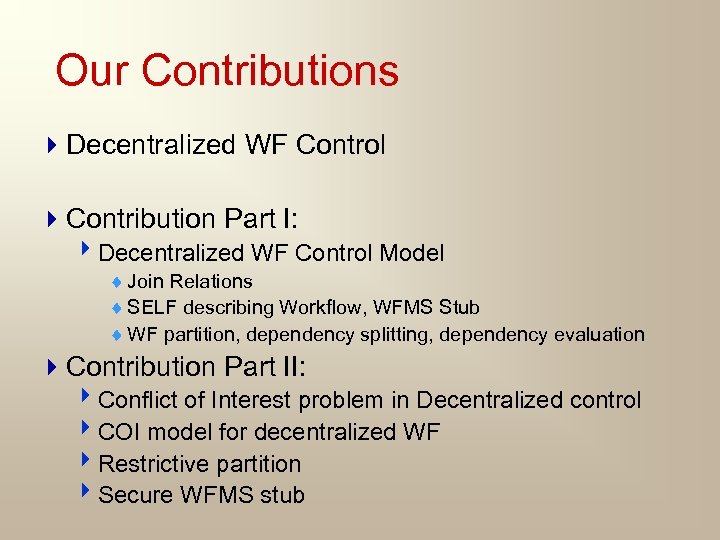 Our Contributions

Decentralized WF Control

Contribution Part I:

Decentralized WF Control Model

Join Relations

SELF describing Workflow, WFMS Stub

WF partition, dependency splitting, dependency evaluation

Contribution Part II:

Conflict of Interest problem in Decentralized control

COI model for decentralized WF

Restrictive partition

Secure WFMS stub